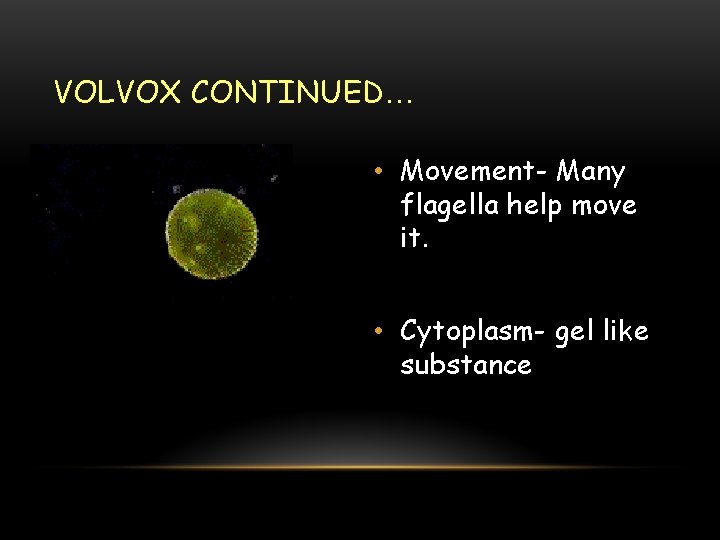 VOLVOX CONTINUED…

• Movement- Many flagella help move it.

• Cytoplasm- gel like substance